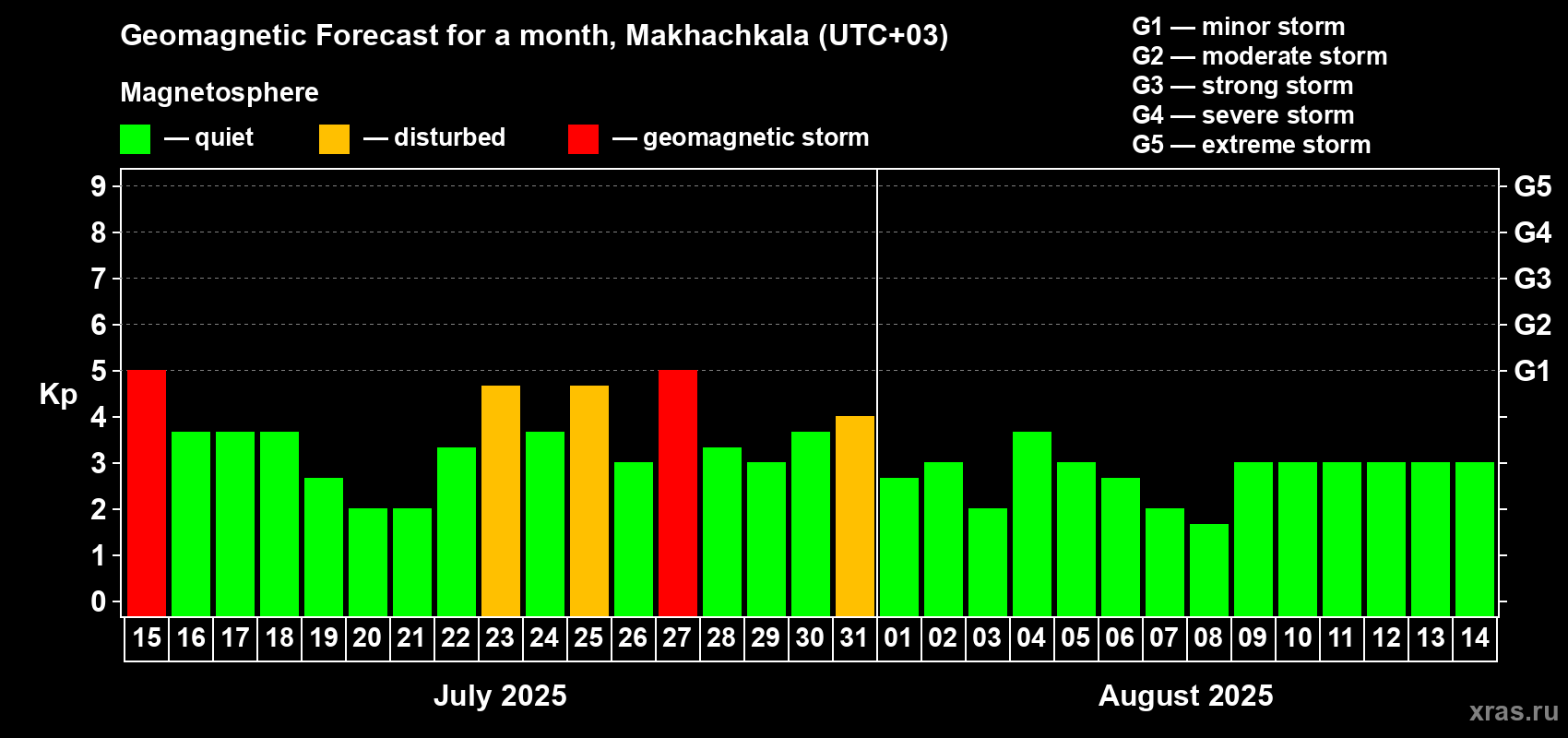 Geomagnetic Forecast for a month, Makhachkala (UTC+03)

Magnetosphere

— quiet — disturbed — geomagnetic storm

G1 — minor storm
G2 — moderate storm
G3 — strong storm
G4 — severe storm
G5 — extreme storm

Kp

9
8
7
6
5
4
3
2
1
0

G5
G4
G3
G2
G1

15 16 17 18 19 20 21 22 23 24 25 26 27 28 29 30 31 01 02 03 04 05 06 07 08 09 10 11 12 13 14

July 2025

August 2025

xras.ru